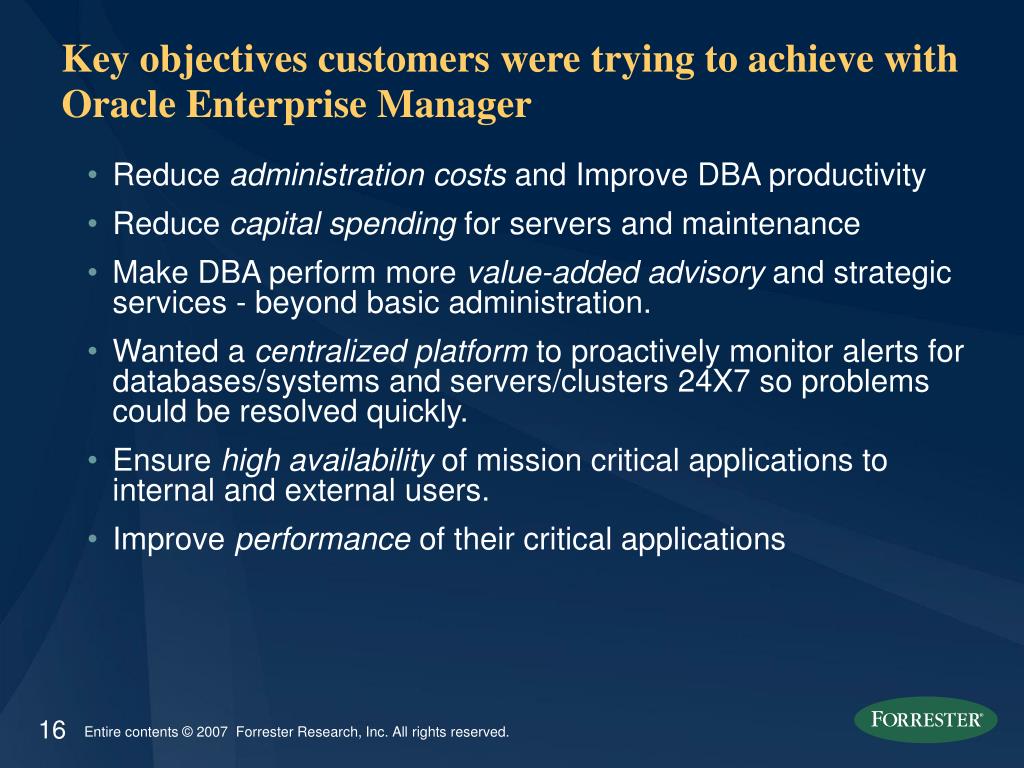 Key objectives customers were trying to achieve with Oracle Enterprise Manager

• Reduce administration costs and Improve DBA productivity
• Reduce capital spending for servers and maintenance
• Make DBA perform more value-added advisory and strategic services - beyond basic administration.
• Wanted a centralized platform to proactively monitor alerts for databases/systems and servers/clusters 24X7 so problems could be resolved quickly.
• Ensure high availability of mission critical applications to internal and external users.
• Improve performance of their critical applications

16 Entire contents © 2007 Forrester Research, Inc. All rights reserved.

FORRESTER®